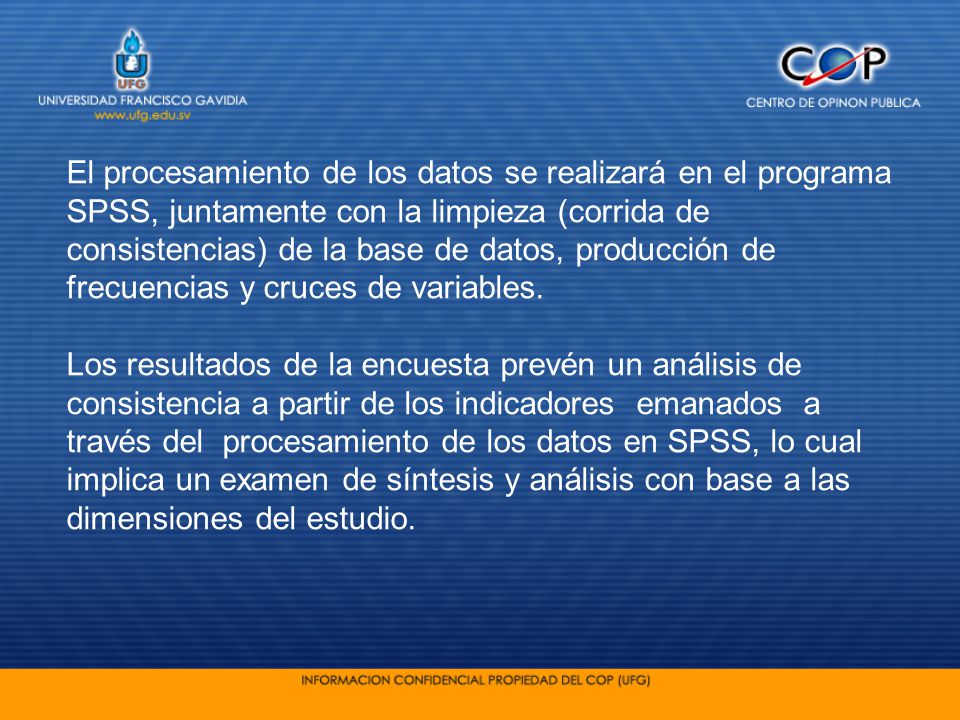 UFG
UNIVERSIDAD FRANCISCO GAVIDIA
www.ufg.edu.sv

COP
CENTRO DE OPINON PUBLICA

El procesamiento de los datos se realizará en el programa SPSS, juntamente con la limpieza (corrida de consistencias) de la base de datos, producción de frecuencias y cruces de variables.

Los resultados de la encuesta prevén un análisis de consistencia a partir de los indicadores emanados a través del procesamiento de los datos en SPSS, lo cual implica un examen de síntesis y análisis con base a las dimensiones del estudio.

INFORMACION CONFIDENCIAL PROPIEDAD DEL COP (UFG)